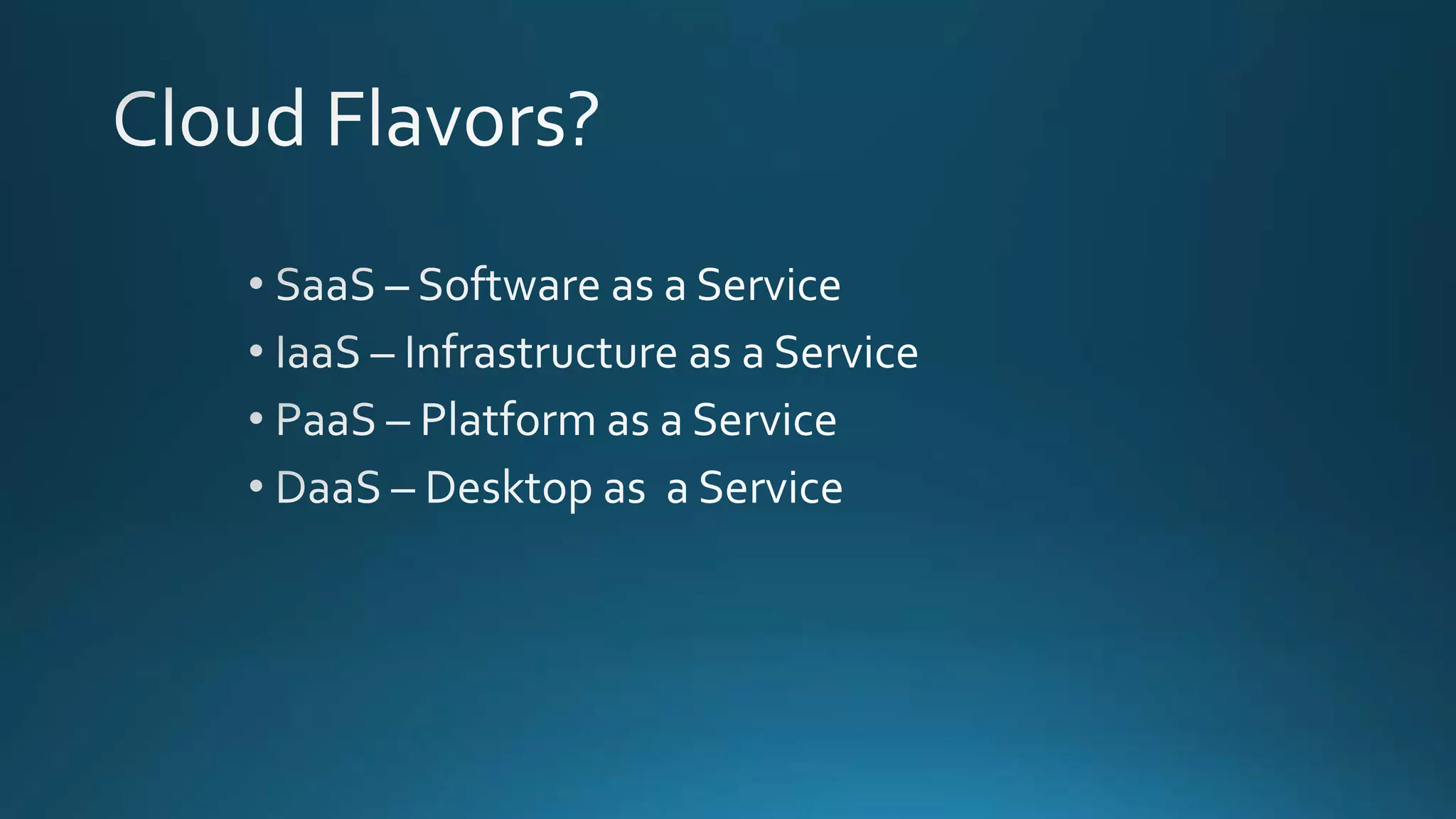 Cloud Flavors?

• SaaS – Software as a Service
• IaaS – Infrastructure as a Service
• PaaS – Platform as a Service
• DaaS – Desktop as a Service